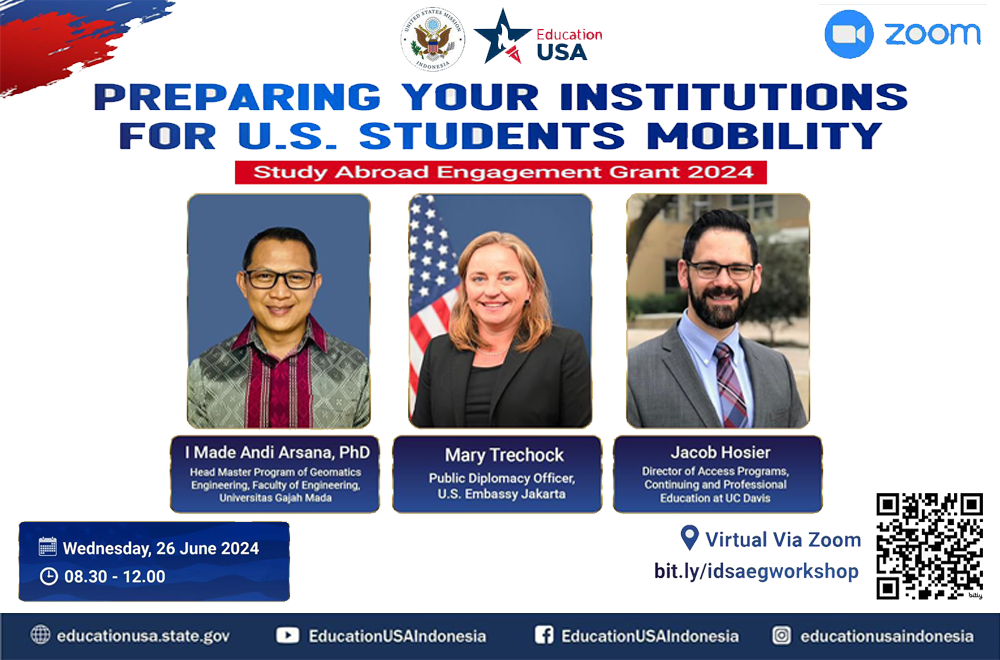 UNITED STATES MISSION INDONESIA

Education USA

zoom

PREPARING YOUR INSTITUTIONS FOR U.S. STUDENTS MOBILITY

Study Abroad Engagement Grant 2024

I Made Andi Arsana, PhD
Head Master Program of Geomatics Engineering, Faculty of Engineering, Universitas Gajah Mada

Mary Trechock
Public Diplomacy Officer, U.S. Embassy Jakarta

Jacob Hosier
Director of Access Programs, Continuing and Professional Education at UC Davis

Wednesday, 26 June 2024
08.30 - 12.00

Virtual Via Zoom
bit.ly/idsaegworkshop

educationusa.state.gov
EducationUSAIndonesia
EducationUSAIndonesia
educationusaindonesia